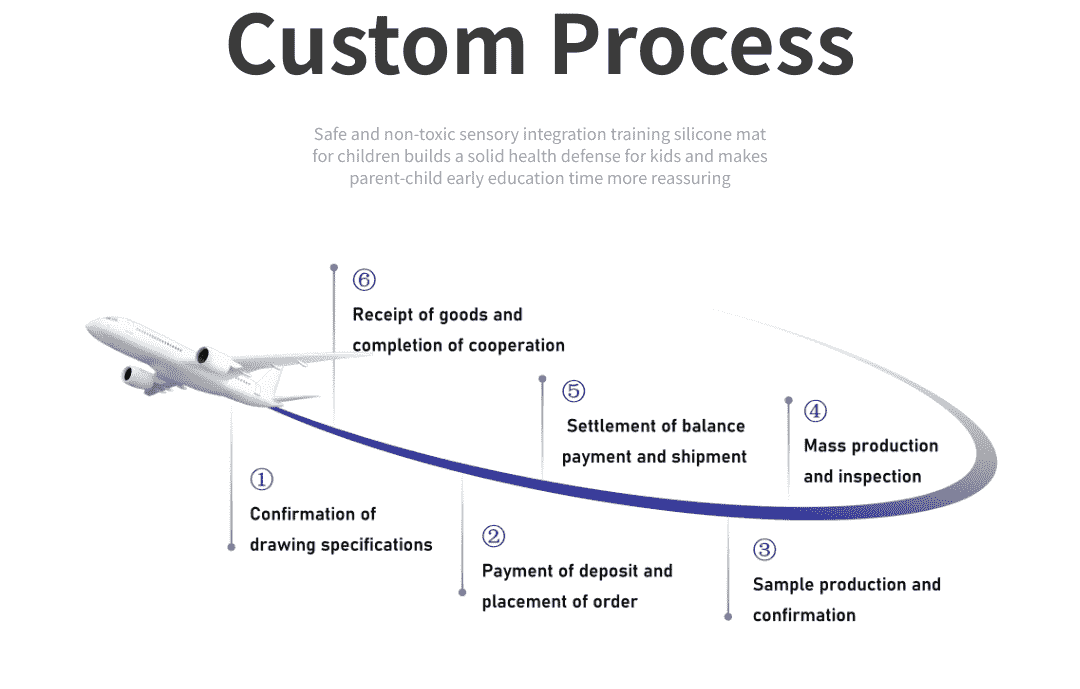 Custom Process

Safe and non-toxic sensory integration training silicone mat for children builds a solid health defense for kids and makes parent-child early education time more reassuring

⑥
Receipt of goods and completion of cooperation

⑤
Settlement of balance payment and shipment

④
Mass production and inspection

①
Confirmation of drawing specifications

②
Payment of deposit and placement of order

③
Sample production and confirmation